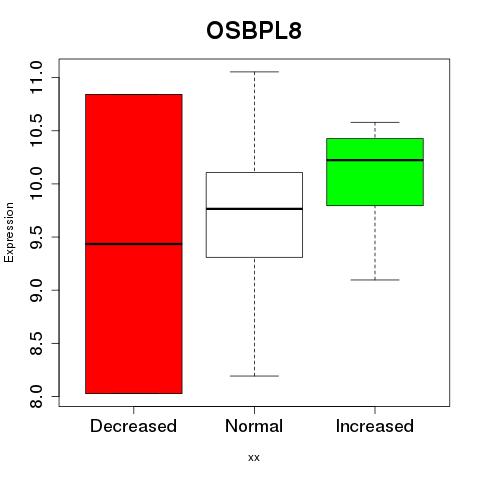 OSBPL8

Expression

11.0
10.5
10.0
9.5
9.0
8.5
8.0

Decreased
Normal
Increased

xx